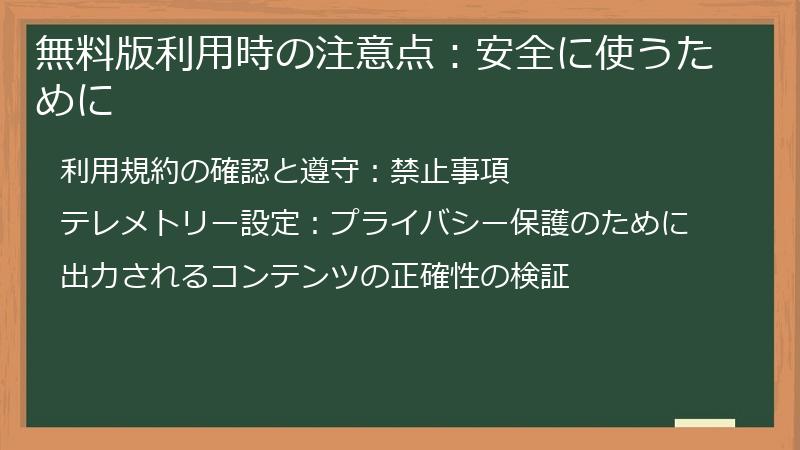 無料版利用時の注意点：安全に使うために

利用規約の確認と遵守：禁止事項

テレメトリー設定：プライバシー保護のために

出力されるコンテンツの正確性の検証